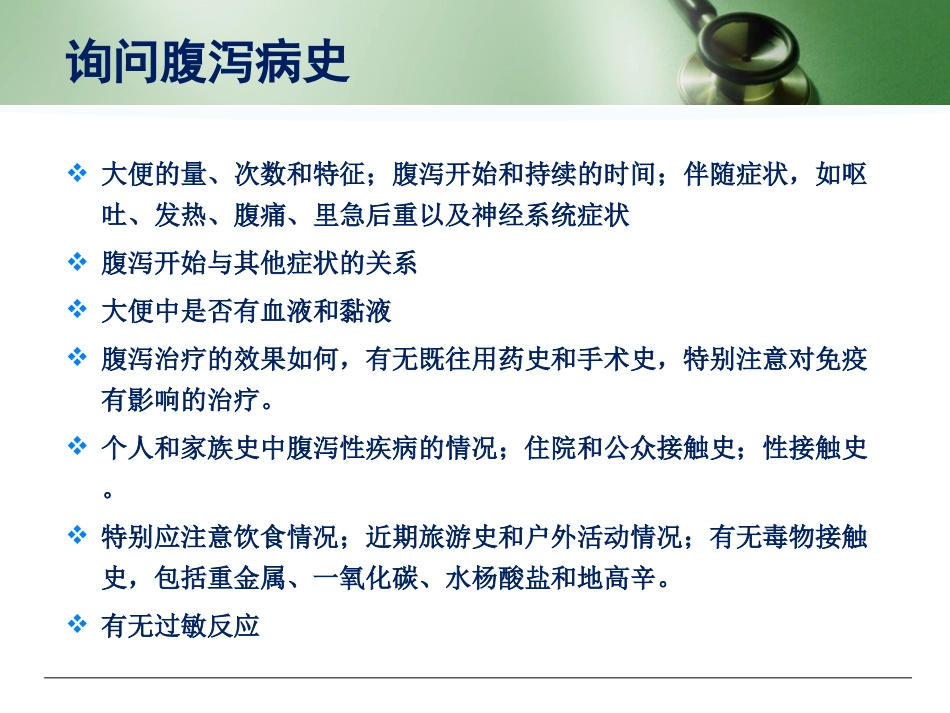 询问腹泻病史

❖ 大便的量、次数和特征；腹泻开始和持续的时间；伴随症状，如呕吐、发热、腹痛、里急后重以及神经系统症状

❖ 腹泻开始与其他症状的关系

❖ 大便中是否有血液和黏液

❖ 腹泻治疗的效果如何，有无既往用药史和手术史，特别注意对免疫有影响的治疗。

❖ 个人和家族史中腹泻性疾病的情况；住院和公众接触史；性接触史。

❖ 特别应注意饮食情况；近期旅游史和户外活动情况；有无毒物接触史，包括重金属、一氧化碳、水杨酸盐和地高辛。

❖ 有无过敏反应